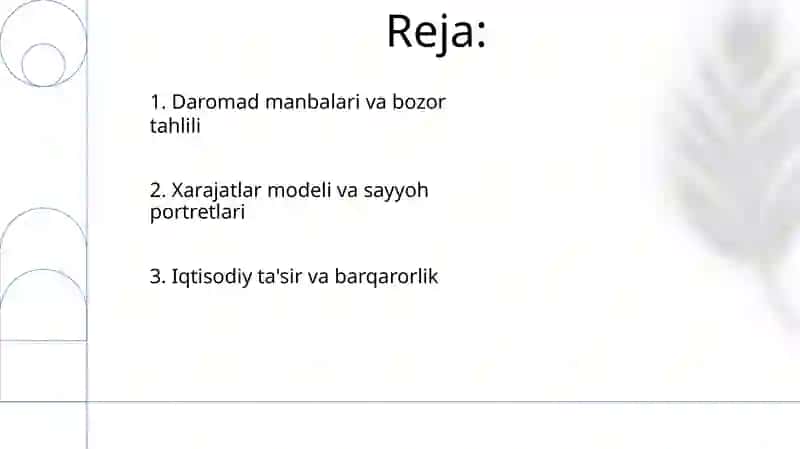 Reja:

1. Daromad manbalari va bozor tahlili

2. Xarajatlar modeli va sayyoh portretlari

3. Iqtisodiy ta'sir va barqarorlik